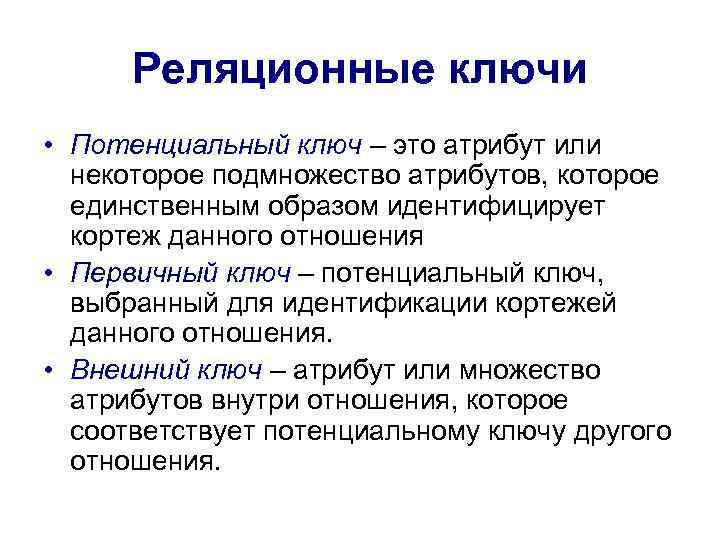 Реляционные ключи

• Потенциальный ключ – это атрибут или некоторое подмножество атрибутов, которое единственным образом идентифицирует кортеж данного отношения

• Первичный ключ – потенциальный ключ, выбранный для идентификации кортежей данного отношения.

• Внешний ключ – атрибут или множество атрибутов внутри отношения, которое соответствует потенциальному ключу другого отношения.